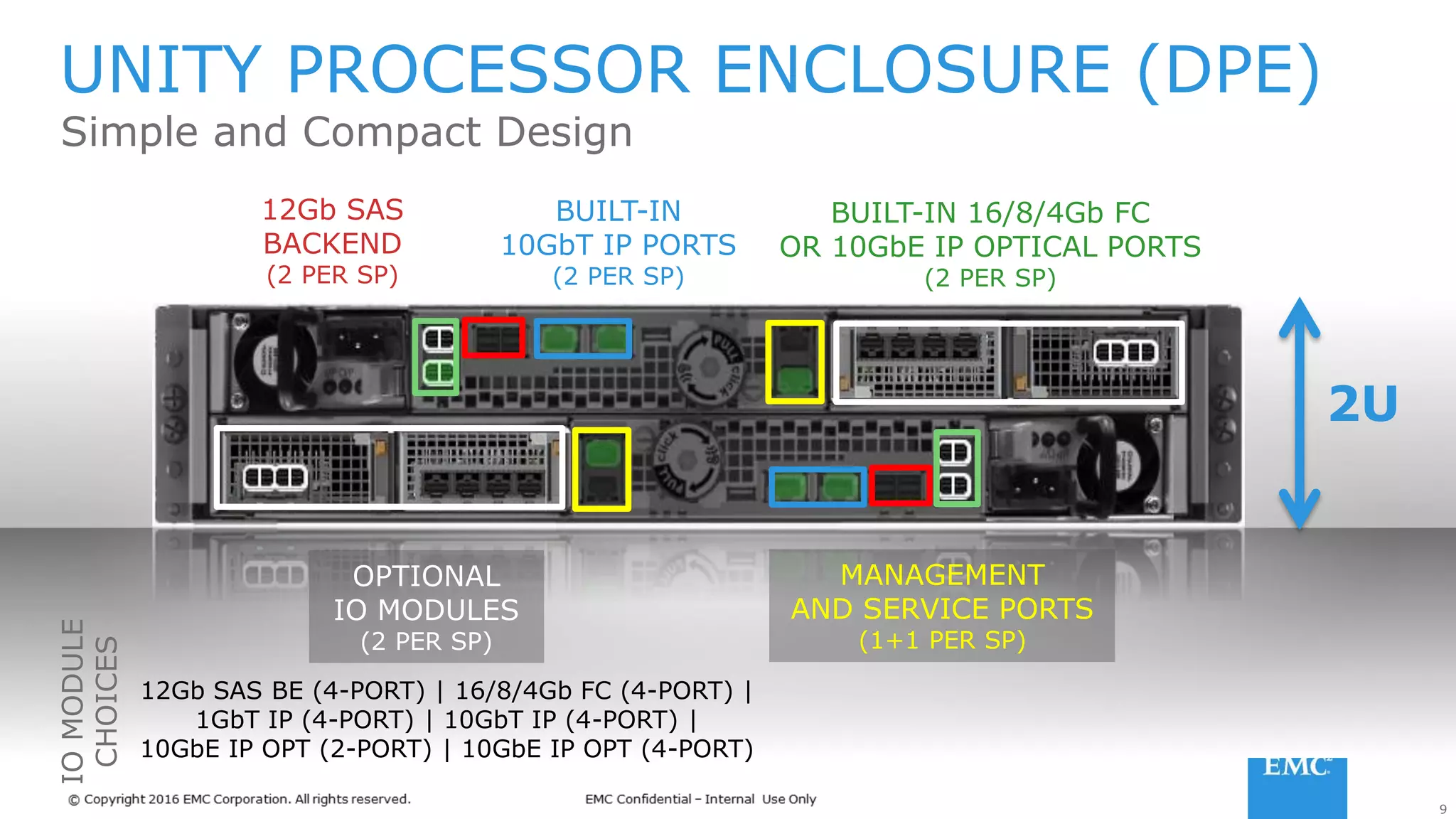 UNITY PROCESSOR ENCLOSURE (DPE)
Simple and Compact Design

12Gb SAS BACKEND (2 PER SP)

BUILT-IN 10GbT IP PORTS (2 PER SP)

BUILT-IN 16/8/4Gb FC OR 10GbE IP OPTICAL PORTS (2 PER SP)

2U

OPTIONAL IO MODULES (2 PER SP)

MANAGEMENT AND SERVICE PORTS (1+1 PER SP)

IO MODULE CHOICES

12Gb SAS BE (4-PORT) | 16/8/4Gb FC (4-PORT) | 1GbT IP (4-PORT) | 10GbT IP (4-PORT) | 10GbE IP OPT (2-PORT) | 10GbE IP OPT (4-PORT)

© Copyright 2016 EMC Corporation. All rights reserved.

EMC Confidential – Internal Use Only

EMC

9